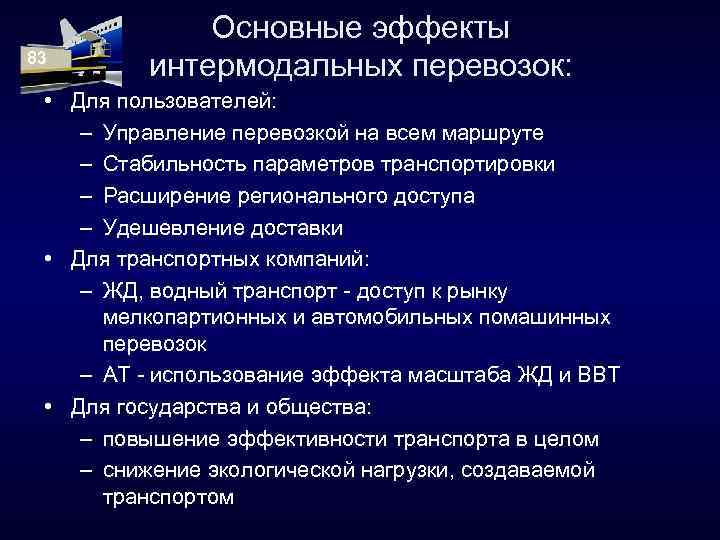 83

Основные эффекты интермодальных перевозок:

• Для пользователей:
– Управление перевозкой на всем маршруте
– Стабильность параметров транспортировки
– Расширение регионального доступа
– Удешевление доставки

• Для транспортных компаний:
– ЖД, водный транспорт - доступ к рынку мелкопартионных и автомобильных помашинных перевозок
– АТ - использование эффекта масштаба ЖД и ВВТ

• Для государства и общества:
– повышение эффективности транспорта в целом
– снижение экологической нагрузки, создаваемой транспортом